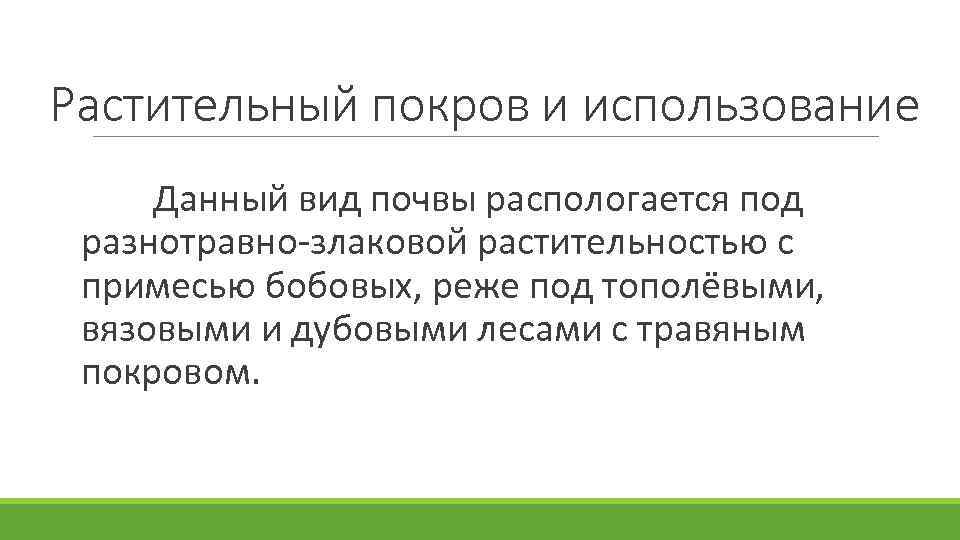 Растительный покров и использование

Данный вид почвы распологается под разнотравно-злаковой растительностью с примесью бобовых, реже под тополёвыми, вязовыми и дубовыми лесами с травяным покровом.